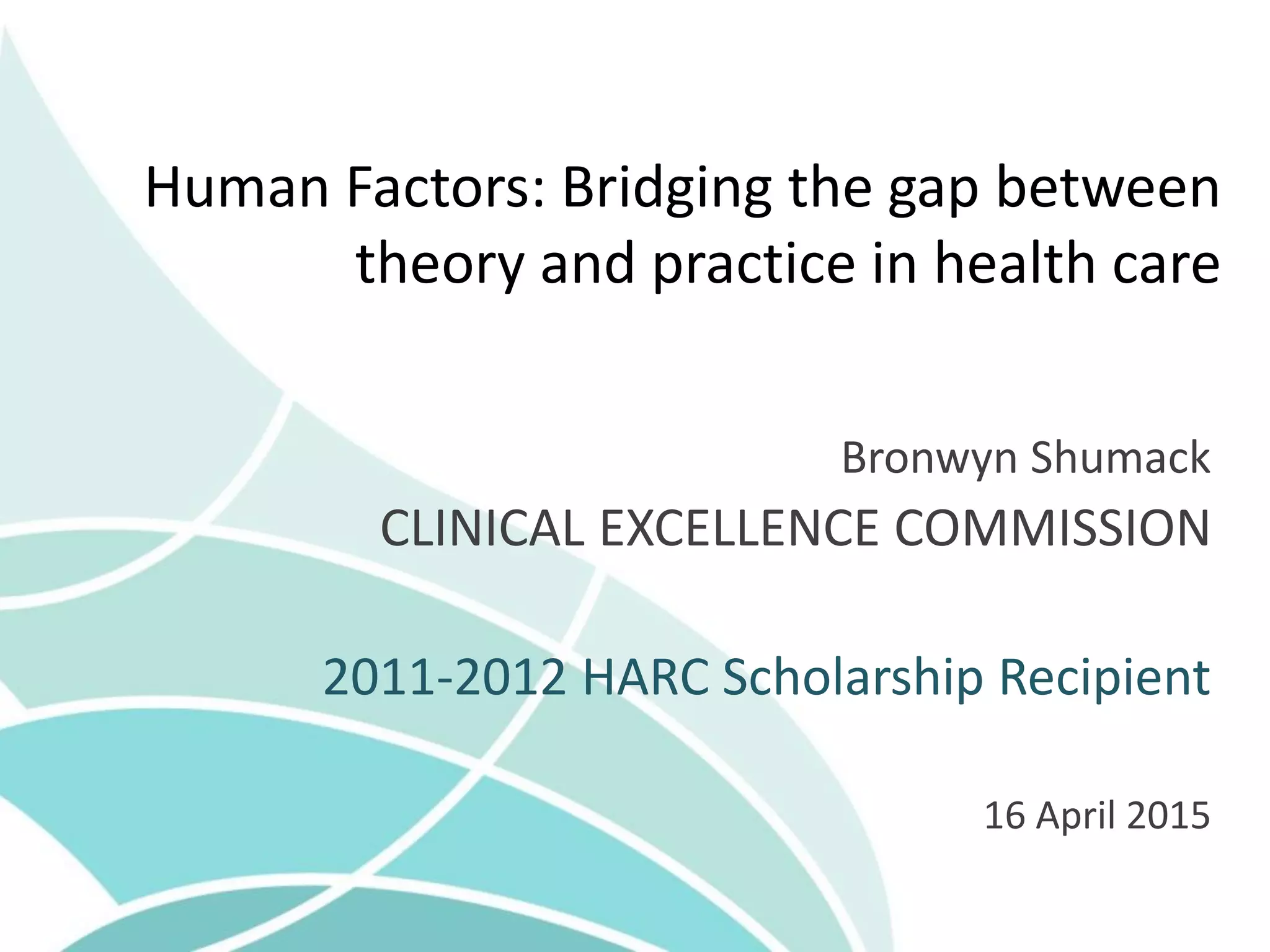 Human Factors: Bridging the gap between theory and practice in health care

Bronwyn Shumack

CLINICAL EXCELLENCE COMMISSION

2011-2012 HARC Scholarship Recipient

16 April 2015